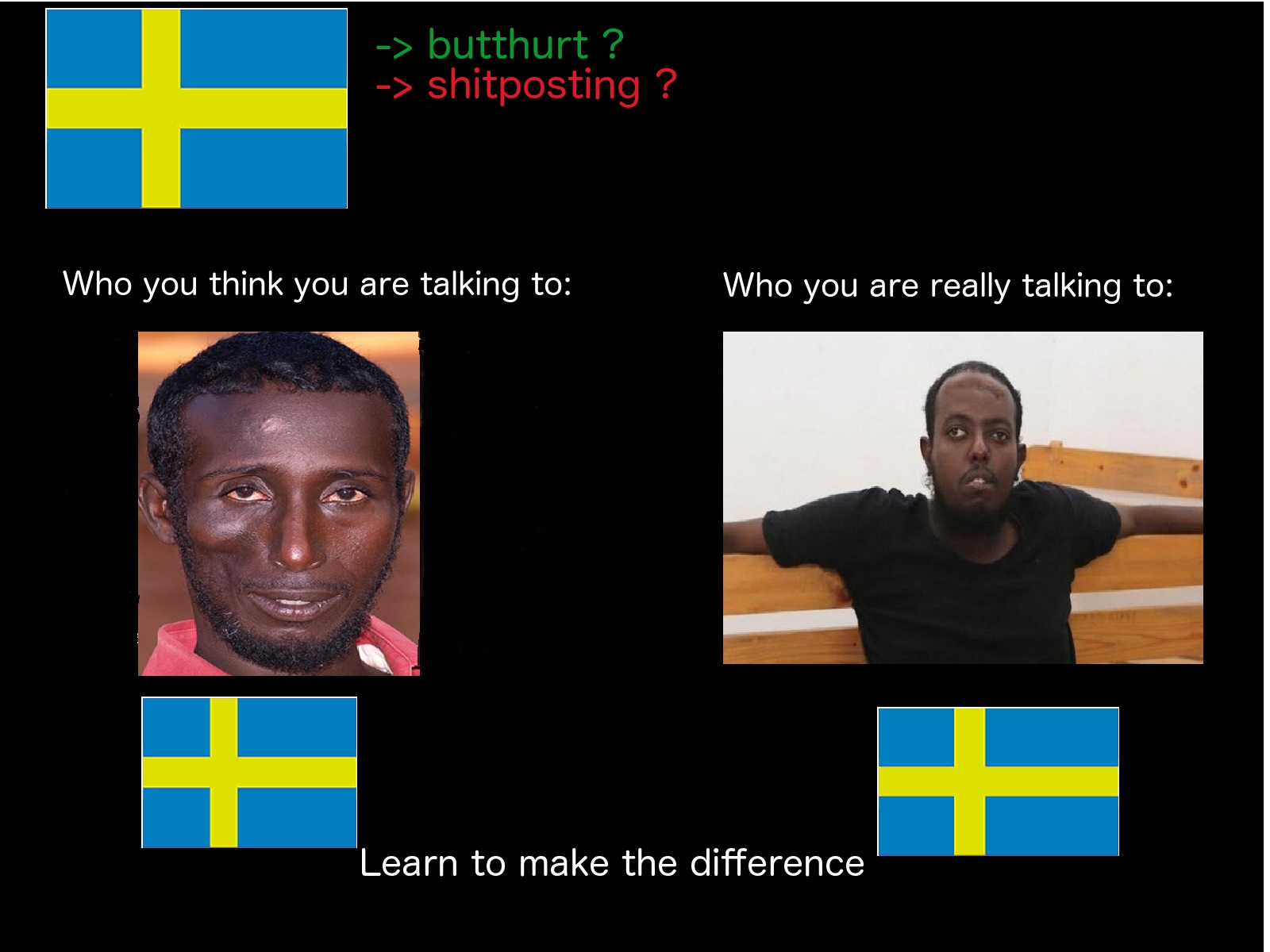 -> butthurt ?
-> shitposting ?

Who you think you are talking to:

Who you are really talking to:

Learn to make the difference